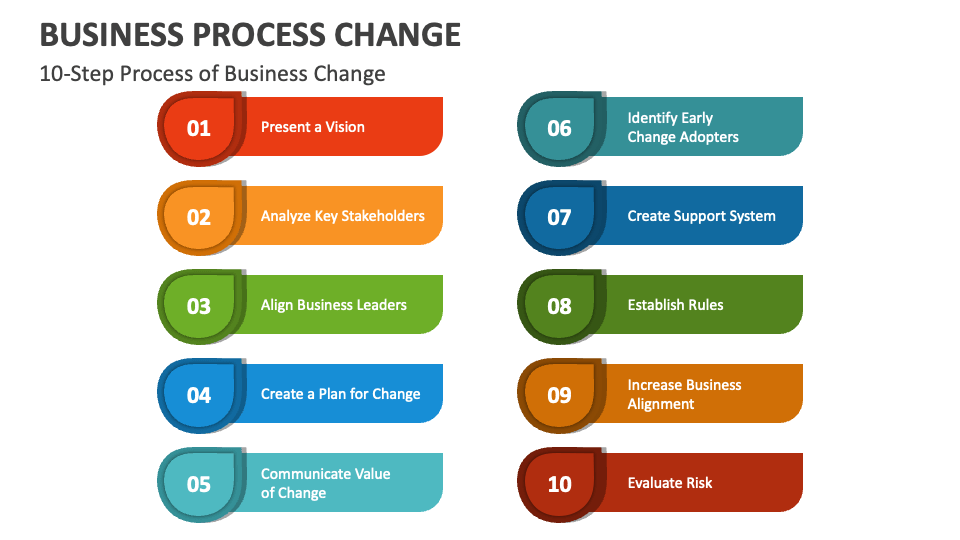 BUSINESS PROCESS CHANGE

10-Step Process of Business Change

01 Present a Vision

02 Analyze Key Stakeholders

03 Align Business Leaders

04 Create a Plan for Change

05 Communicate Value of Change

06 Identify Early Change Adopters

07 Create Support System

08 Establish Rules

09 Increase Business Alignment

10 Evaluate Risk